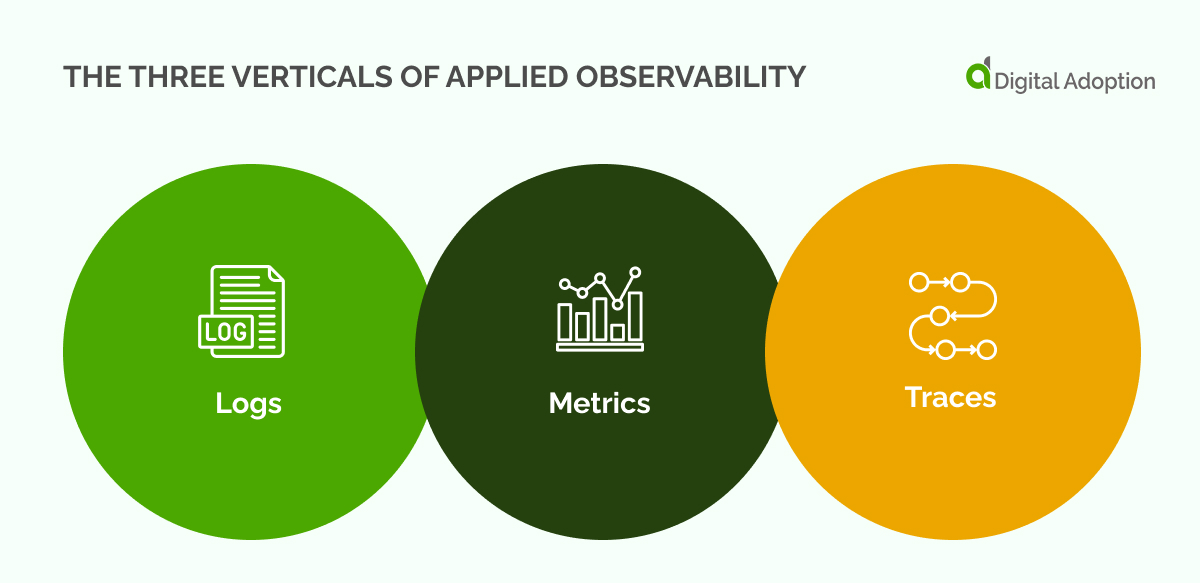 THE THREE VERTICALS OF APPLIED OBSERVABILITY

Digital Adoption

LOG

Logs

Metrics

Traces